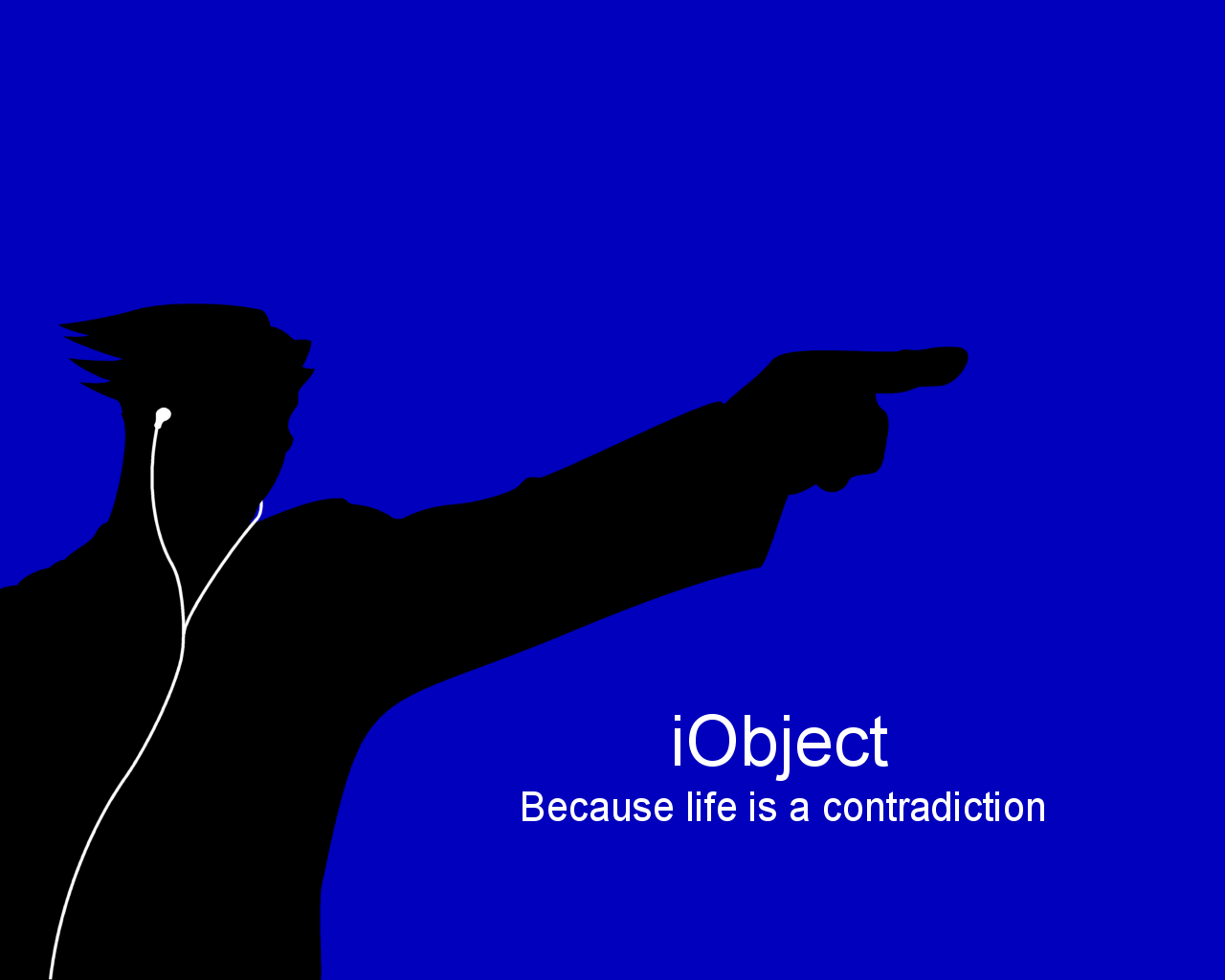 iObject
Because life is a contradiction